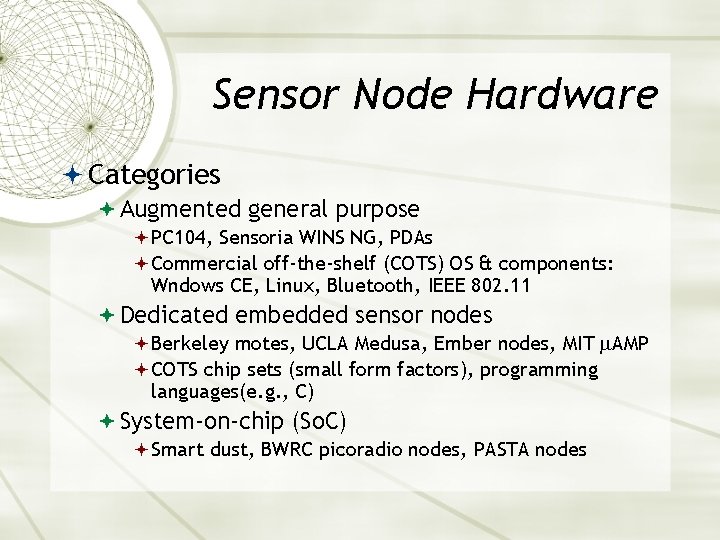 Sensor Node Hardware

Categories

Augmented general purpose

PC104, Sensoria WINS NG, PDAs

Commercial off-the-shelf (COTS) OS & components: Wndows CE, Linux, Bluetooth, IEEE 802.11

Dedicated embedded sensor nodes

Berkeley motes, UCLA Medusa, Ember nodes, MIT μAMP

COTS chip sets (small form factors), programming languages(e.g., C)

System-on-chip (SoC)

Smart dust, BWRC picoradio nodes, PASTA nodes